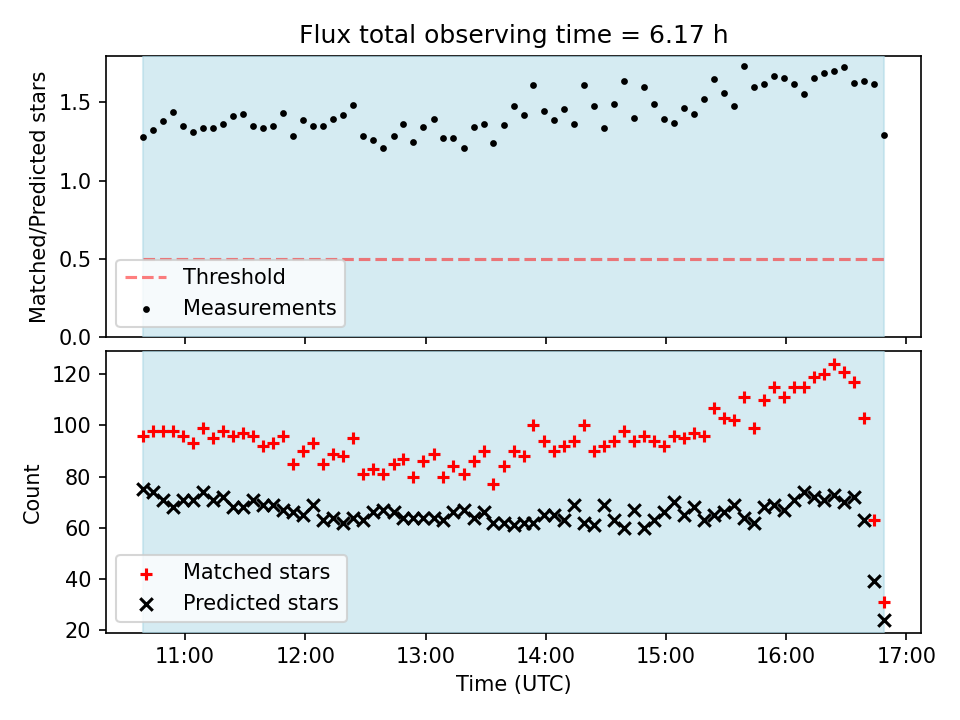 Flux total observing time = 6.17 h

Matched/Predicted stars

1.5
1.0
0.5
0.0

Threshold
Measurements

Count

120
100
80
60
40
20

Matched stars
Predicted stars

11:00
12:00
13:00
14:00
15:00
16:00
17:00

Time (UTC)